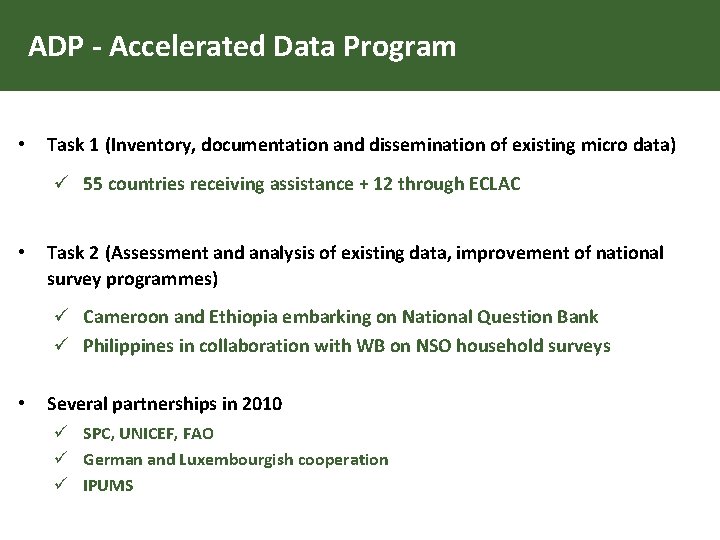 ADP - Accelerated Data Program

• Task 1 (Inventory, documentation and dissemination of existing micro data)

✓ 55 countries receiving assistance + 12 through ECLAC

• Task 2 (Assessment and analysis of existing data, improvement of national survey programmes)

✓ Cameroon and Ethiopia embarking on National Question Bank
✓ Philippines in collaboration with WB on NSO household surveys

• Several partnerships in 2010

✓ SPC, UNICEF, FAO
✓ German and Luxembourgish cooperation
✓ IPUMS